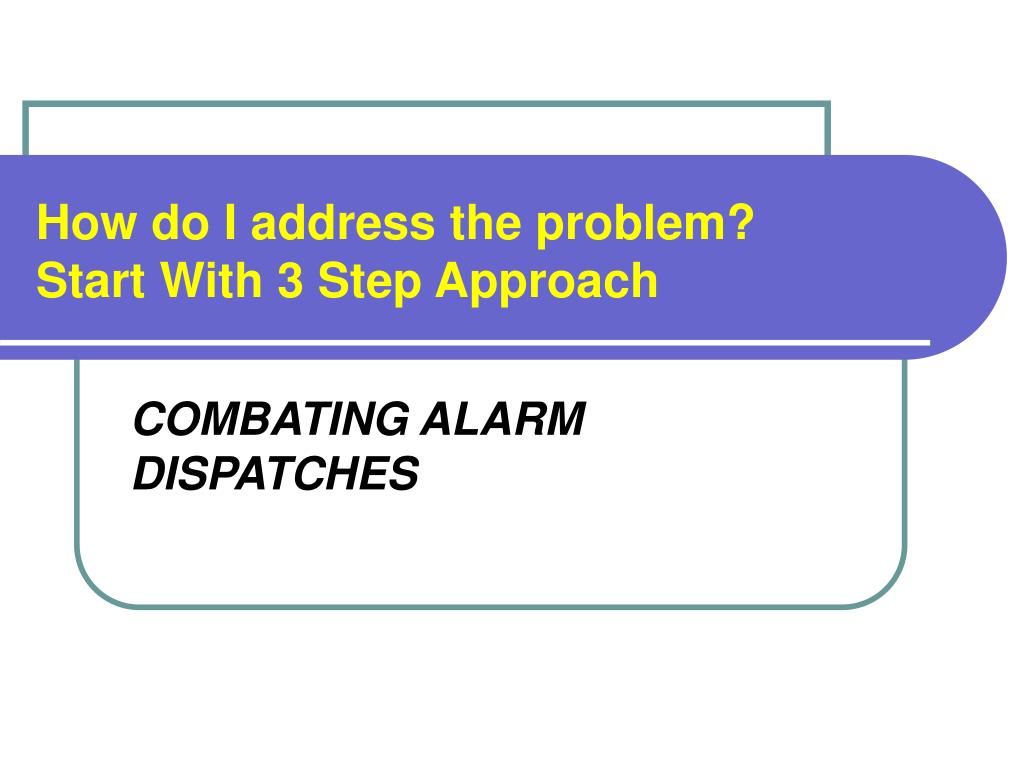 How do I address the problem?
Start With 3 Step Approach

COMBATING ALARM DISPATCHES